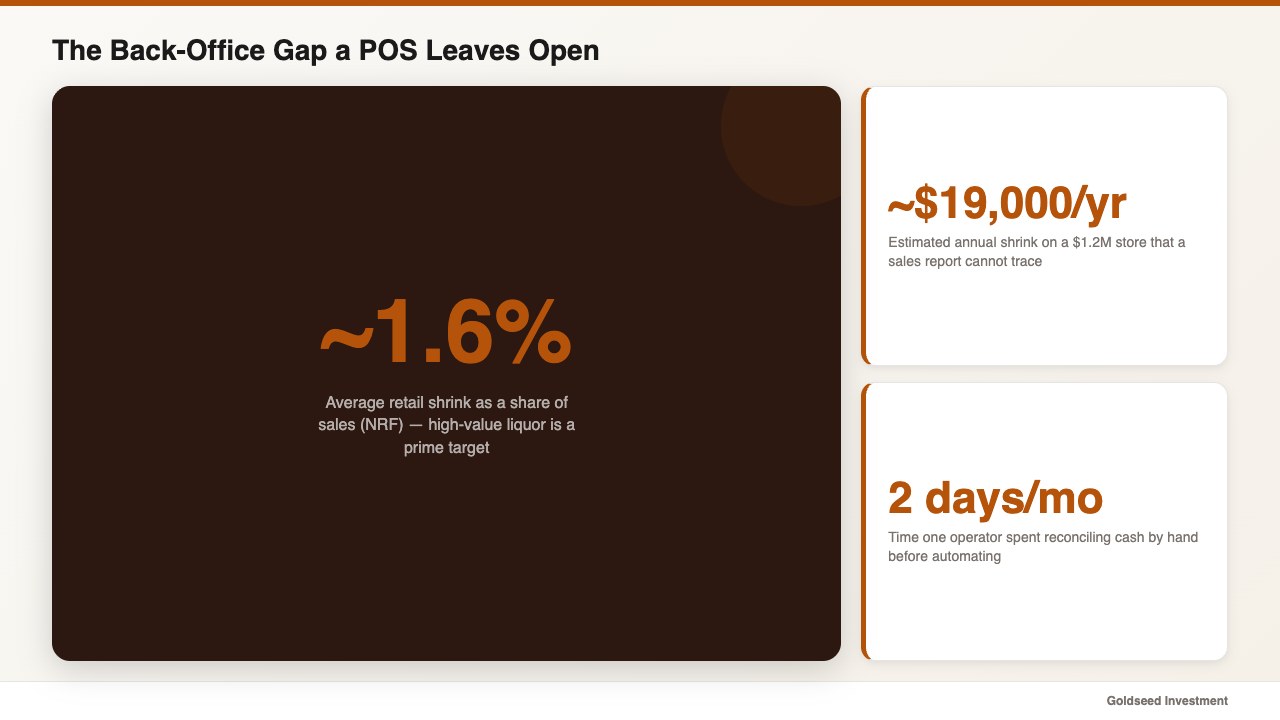 The Back-Office Gap a POS Leaves Open

~1.6%

Average retail shrink as a share of sales (NRF) — high-value liquor is a prime target

~\$19,000/yr

Estimated annual shrink on a \$1.2M store that a sales report cannot trace

2 days/mo

Time one operator spent reconciling cash by hand before automating

Goldseed Investment